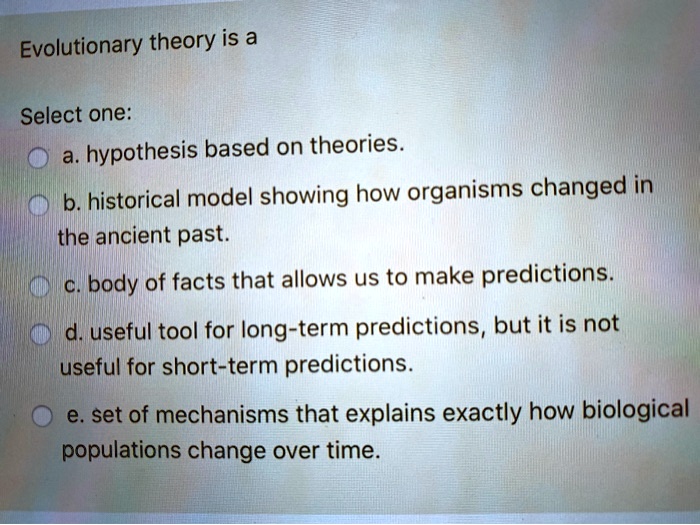 Evolutionary theory is a

Select one:

a. hypothesis based on theories.

b. historical model showing how organisms changed in the ancient past.

c. body of facts that allows us to make predictions.

d. useful tool for long-term predictions, but it is not useful for short-term predictions.

e. set of mechanisms that explains exactly how biological populations change over time.